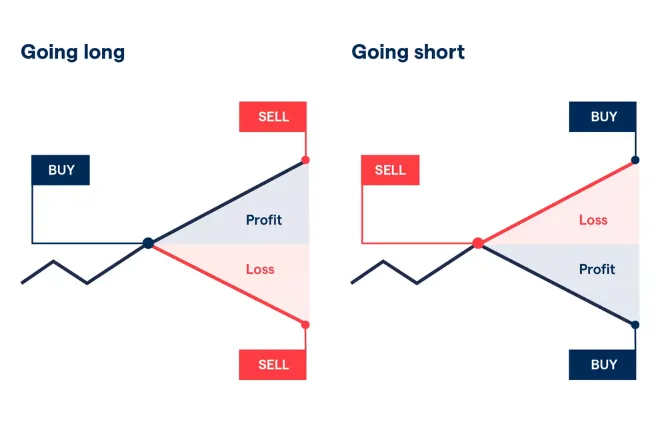 Going long

SELL

BUY

Profit

Loss

SELL

Going short

BUY

SELL

Loss

Profit

BUY